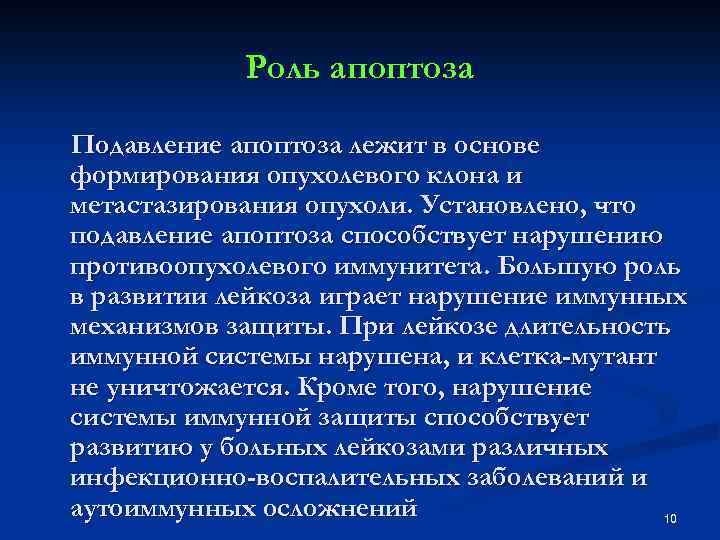 Роль апоптоза

Подавление апоптоза лежит в основе формирования опухолевого клона и метастазирования опухоли. Установлено, что подавление апоптоза способствует нарушению противоопухолевого иммунитета. Большую роль в развитии лейкоза играет нарушение иммунных механизмов защиты. При лейкозе длительность иммунной системы нарушена, и клетка-мутант не уничтожается. Кроме того, нарушение системы иммунной защиты способствует развитию у больных лейкозами различных инфекционно-воспалительных заболеваний и аутоиммунных осложнений

10